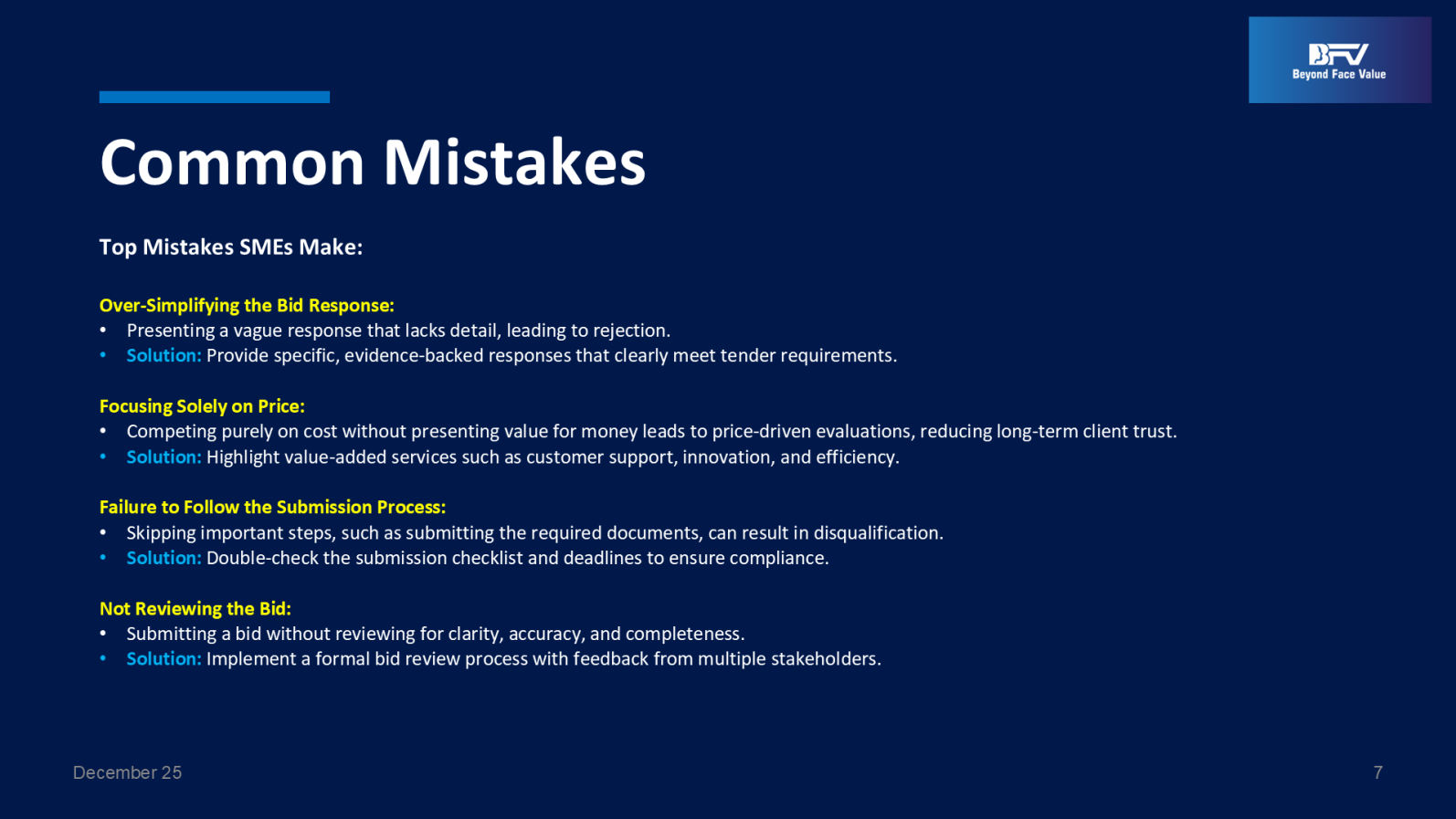 BFV
Beyond Face Value

Common Mistakes

Top Mistakes SMEs Make:

Over-Simplifying the Bid Response:
• Presenting a vague response that lacks detail, leading to rejection.
• Solution: Provide specific, evidence-backed responses that clearly meet tender requirements.

Focusing Solely on Price:
• Competing purely on cost without presenting value for money leads to price-driven evaluations, reducing long-term client trust.
• Solution: Highlight value-added services such as customer support, innovation, and efficiency.

Failure to Follow the Submission Process:
• Skipping important steps, such as submitting the required documents, can result in disqualification.
• Solution: Double-check the submission checklist and deadlines to ensure compliance.

Not Reviewing the Bid:
• Submitting a bid without reviewing for clarity, accuracy, and completeness.
• Solution: Implement a formal bid review process with feedback from multiple stakeholders.

December 25

7